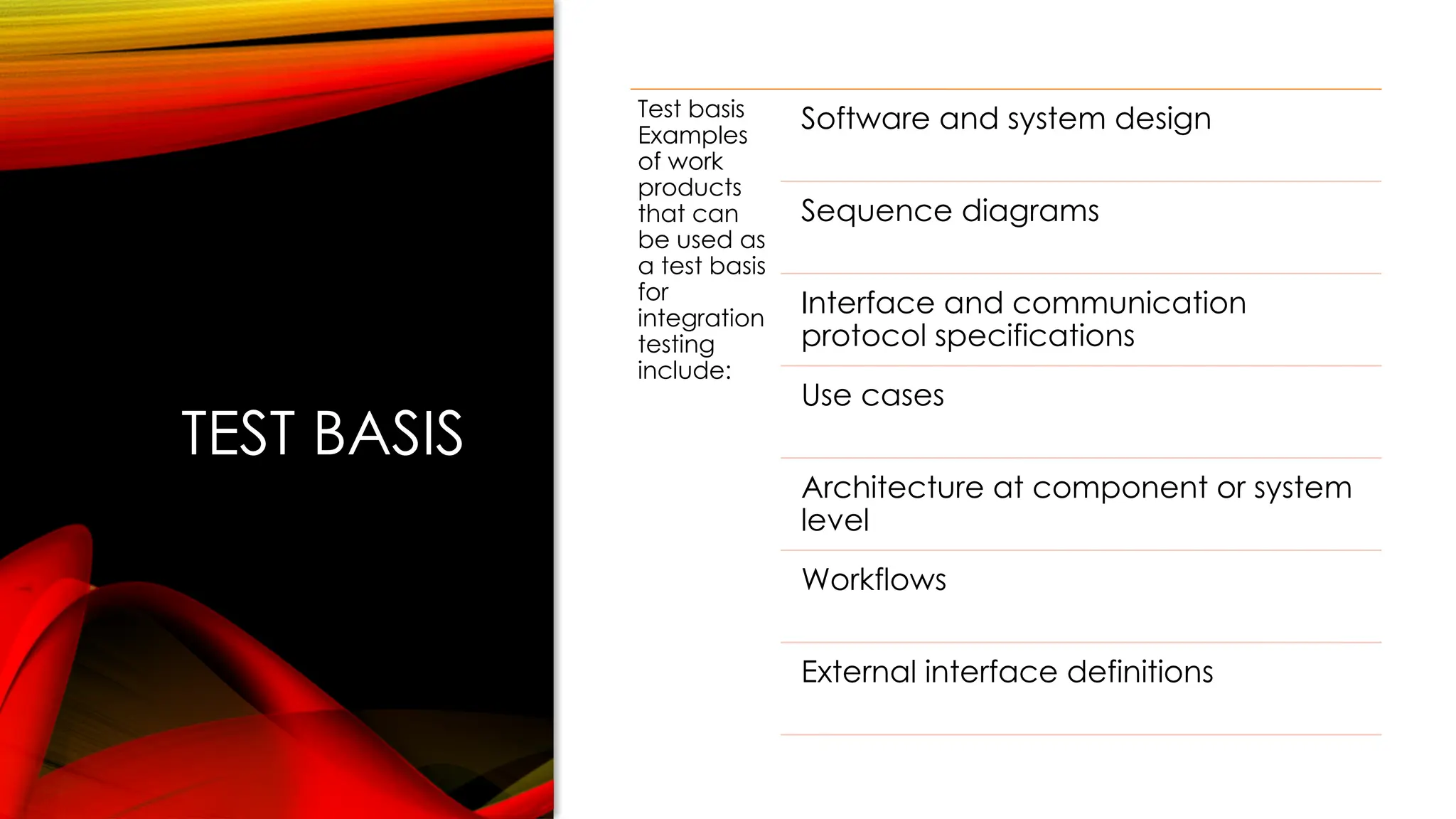 TEST BASIS

Test basis Examples of work products that can be used as a test basis for integration testing include:

Software and system design

Sequence diagrams

Interface and communication protocol specifications

Use cases

Architecture at component or system level

Workflows

External interface definitions